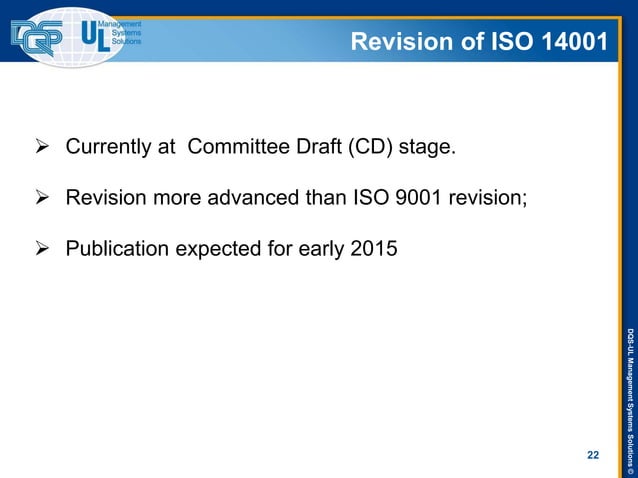 DQS UL Management Systems Solutions

Revision of ISO 14001

➢ Currently at Committee Draft (CD) stage.

➢ Revision more advanced than ISO 9001 revision;

➢ Publication expected for early 2015

DQS-UL Management Systems Solutions ©

22